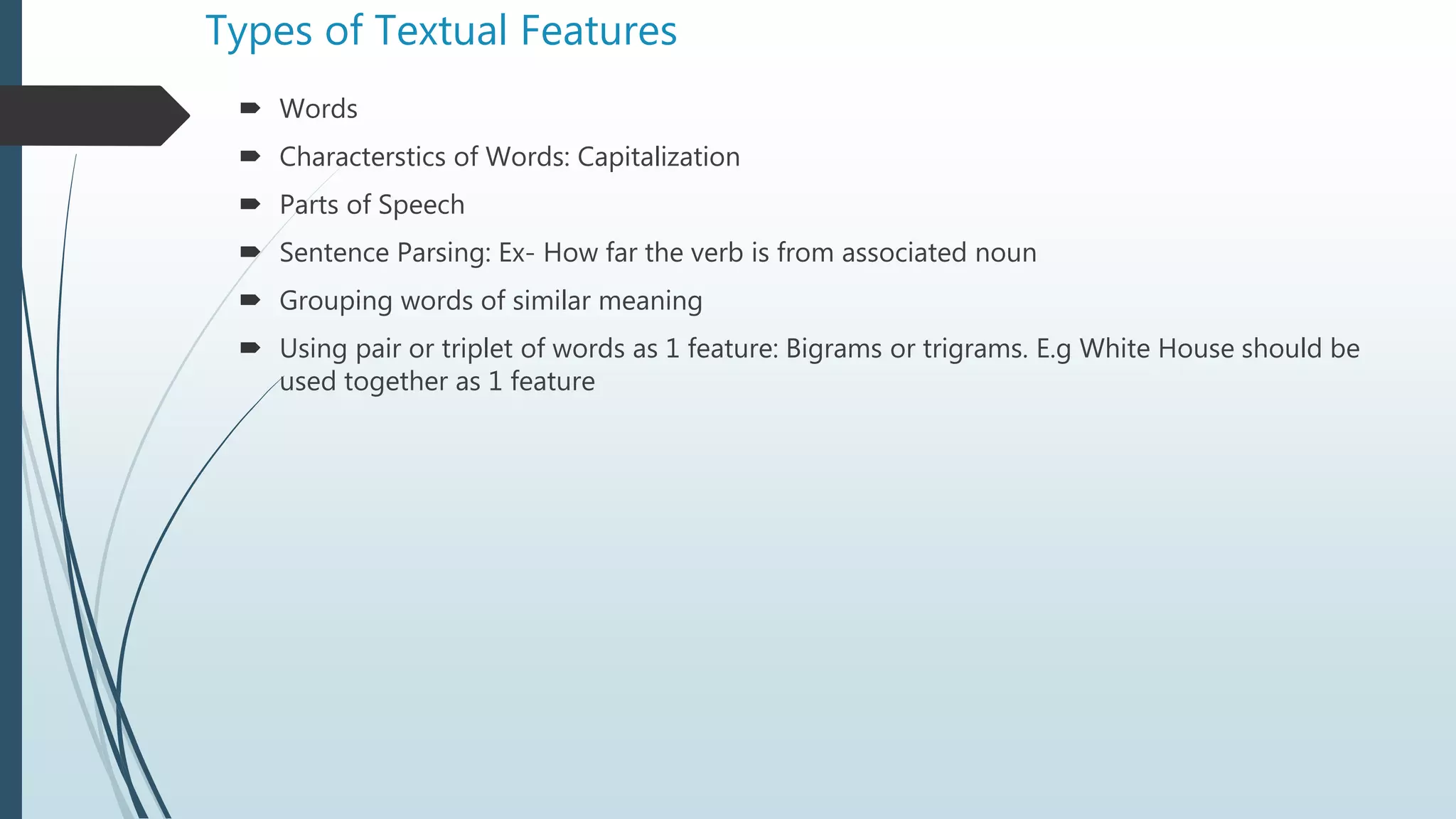 Types of Textual Features

Words

Characterstics of Words: Capitalization

Parts of Speech

Sentence Parsing: Ex- How far the verb is from associated noun

Grouping words of similar meaning

Using pair or triplet of words as 1 feature: Bigrams or trigrams. E.g White House should be used together as 1 feature